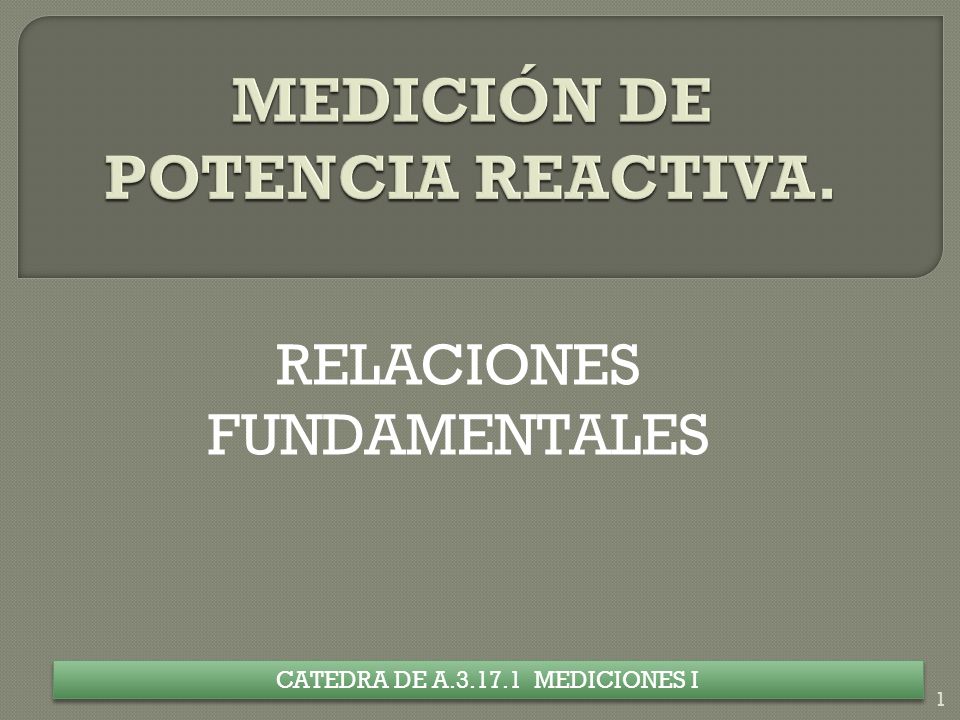 MEDICIÓN DE POTENCIA REACTIVA.

RELACIONES FUNDAMENTALES

CATEDRA DE A.3.17.1 MEDICIONES I

1